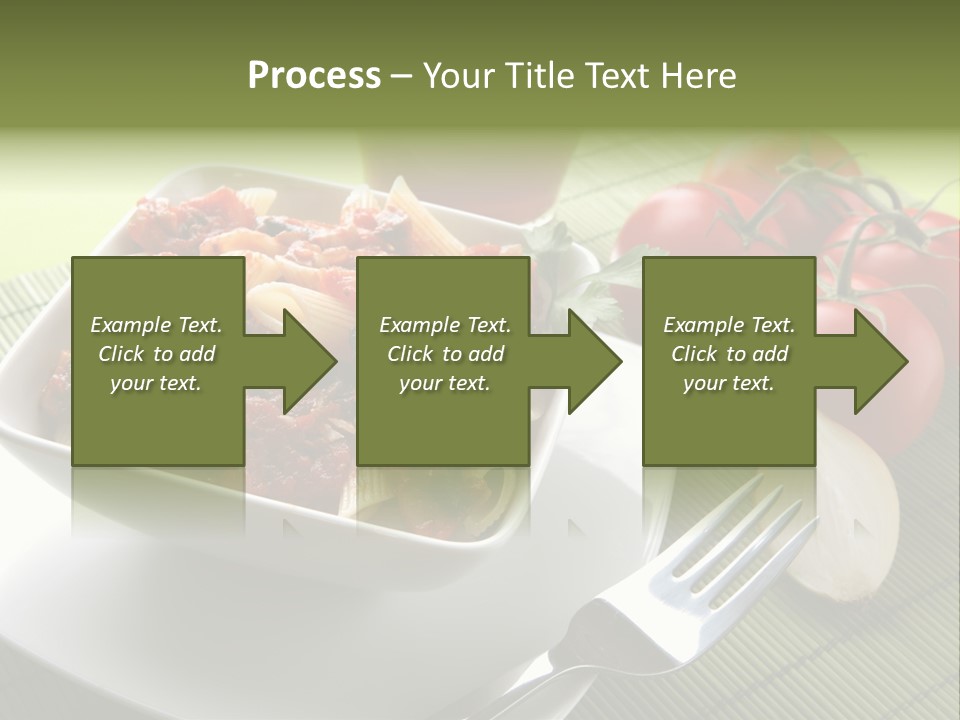 Process – Your Title Text Here

Example Text. Click to add your text.

Example Text. Click to add your text.

Example Text. Click to add your text.